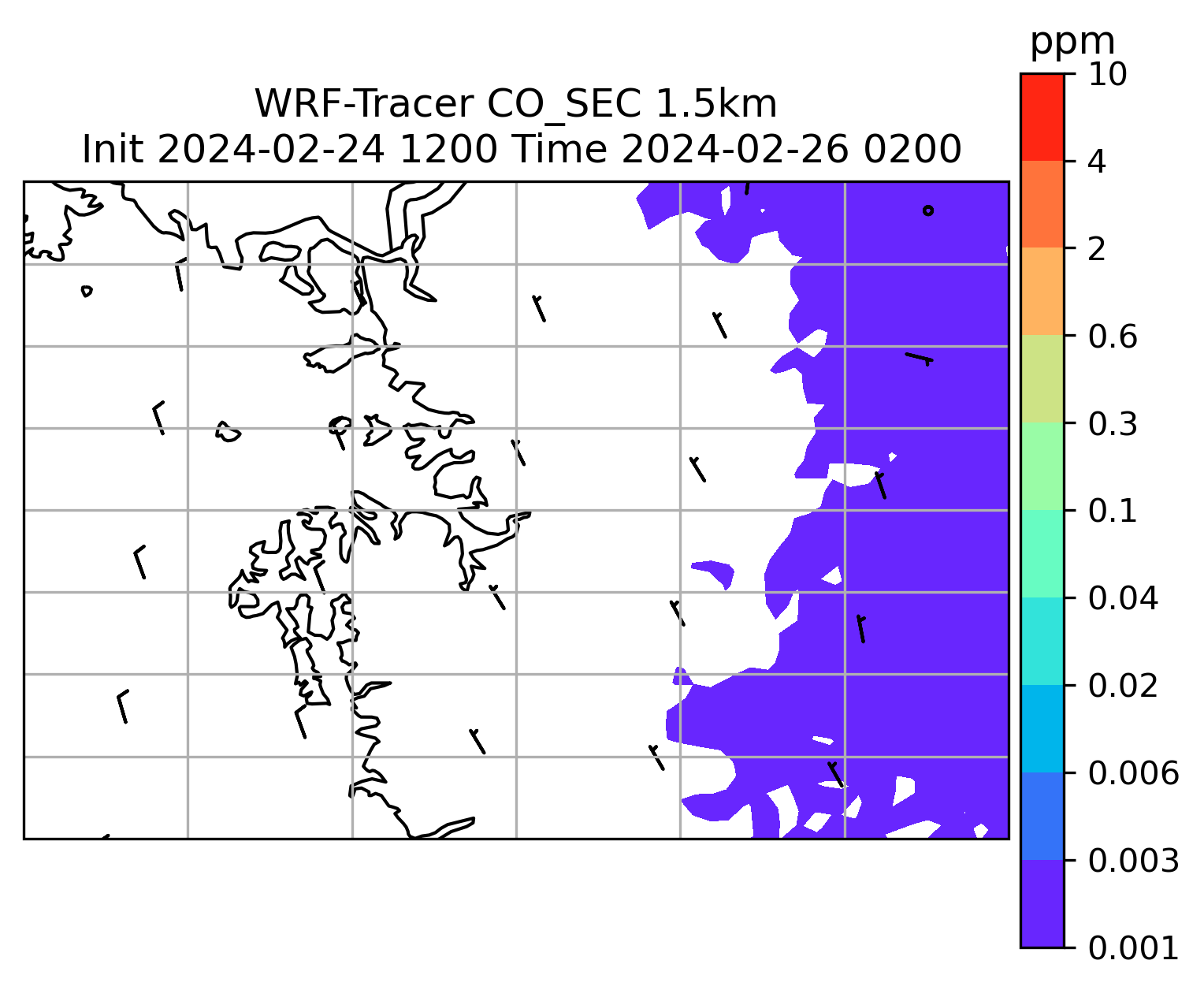 WRF-Tracer CO_SEC 1.5km
Init 2024-02-24 1200 Time 2024-02-26 0200

ppm
10
4
2
0.6
0.3
0.1
0.04
0.02
0.006
0.003
0.001